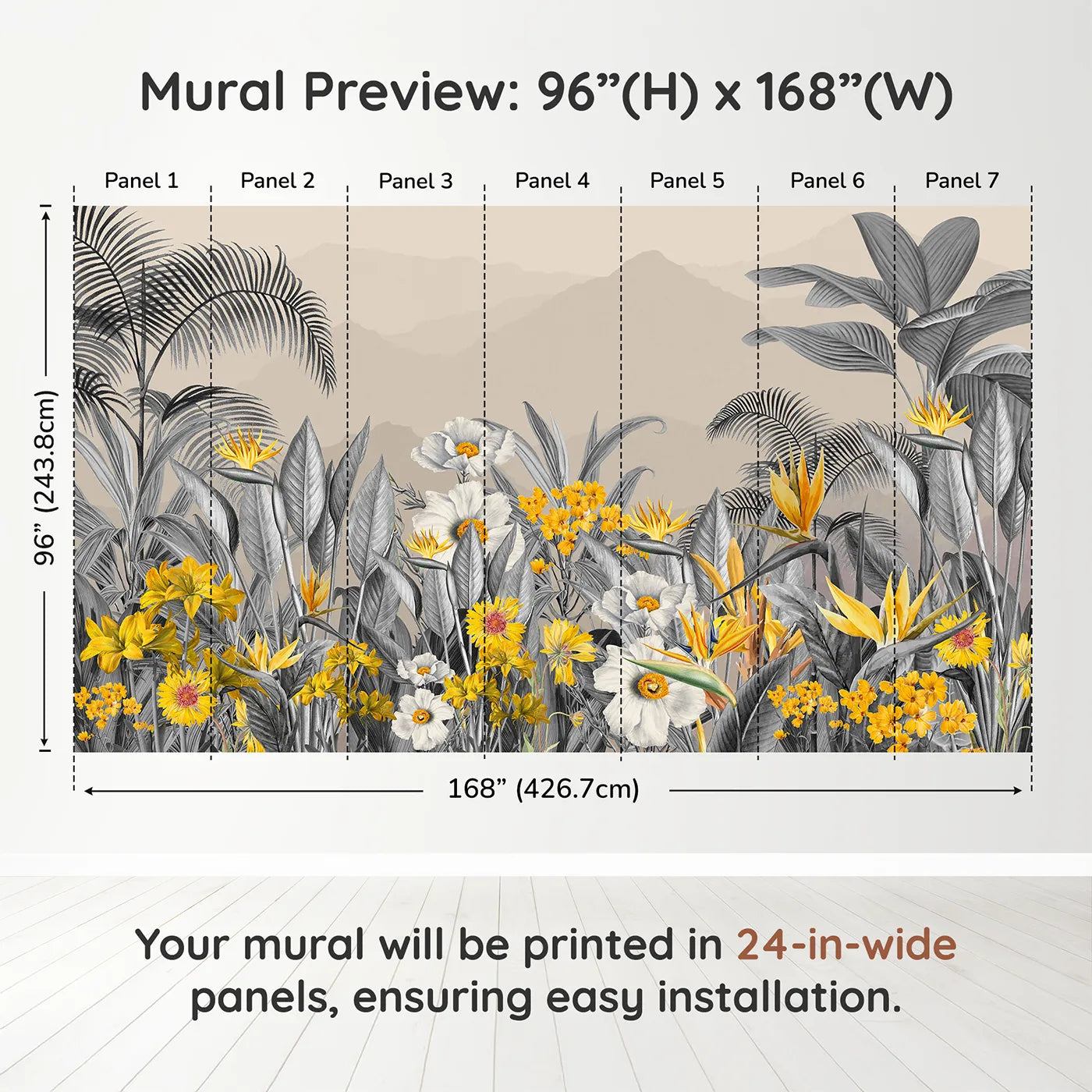 Mural Preview: 96”(H) x 168”(W)

Panel 1 Panel 2 Panel 3 Panel 4 Panel 5 Panel 6 Panel 7

96” (243.8cm)

168” (426.7cm)

Your mural will be printed in 24-in-wide panels, ensuring easy installation.